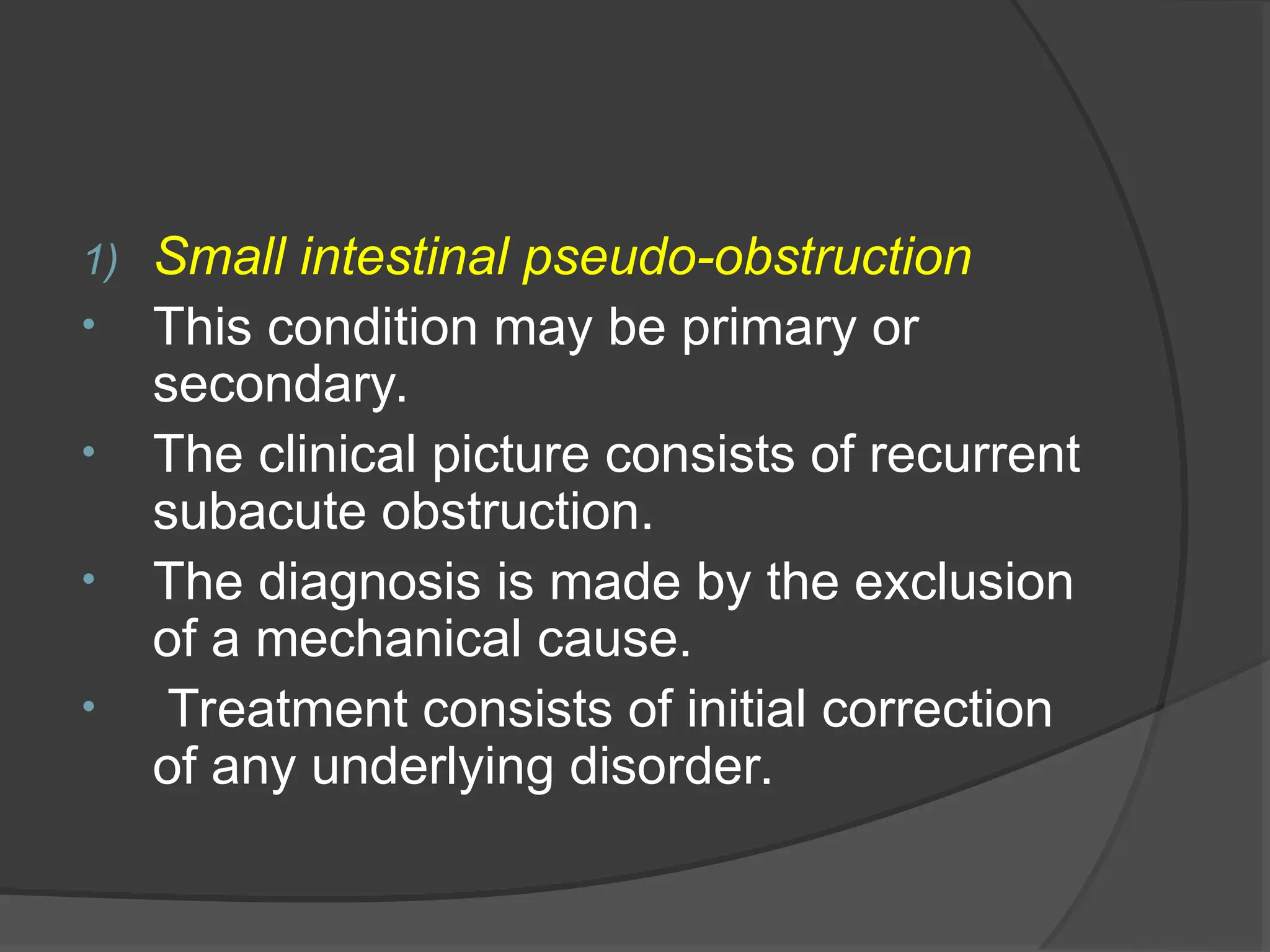 1) Small intestinal pseudo-obstruction

• This condition may be primary or secondary.

• The clinical picture consists of recurrent subacute obstruction.

• The diagnosis is made by the exclusion of a mechanical cause.

• Treatment consists of initial correction of any underlying disorder.